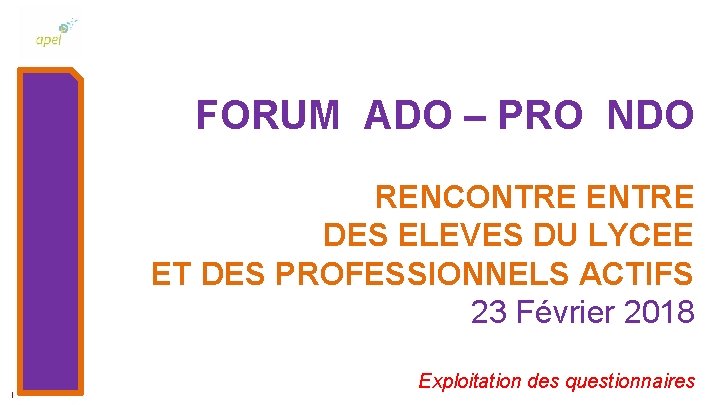 apel

FORUM ADO – PRO NDO

RENCONTRE ENTRE DES ELEVES DU LYCEE ET DES PROFESSIONNELS ACTIFS
23 Février 2018

Exploitation des questionnaires